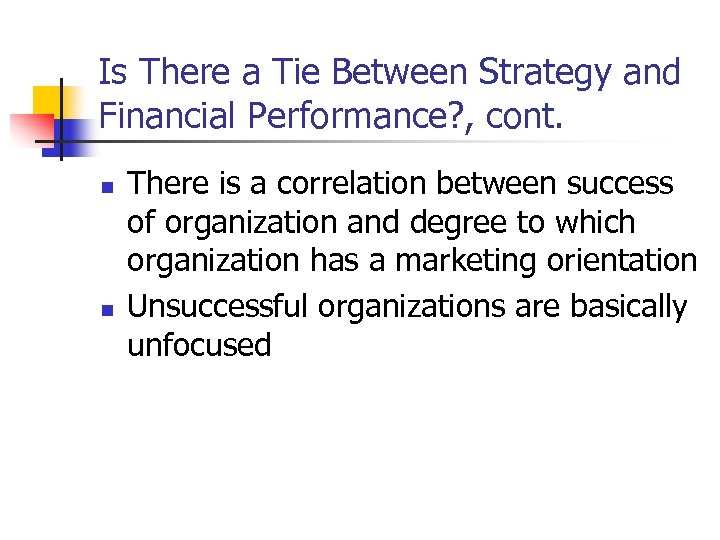 Is There a Tie Between Strategy and Financial Performance?, cont.

- There is a correlation between success of organization and degree to which organization has a marketing orientation
- Unsuccessful organizations are basically unfocused